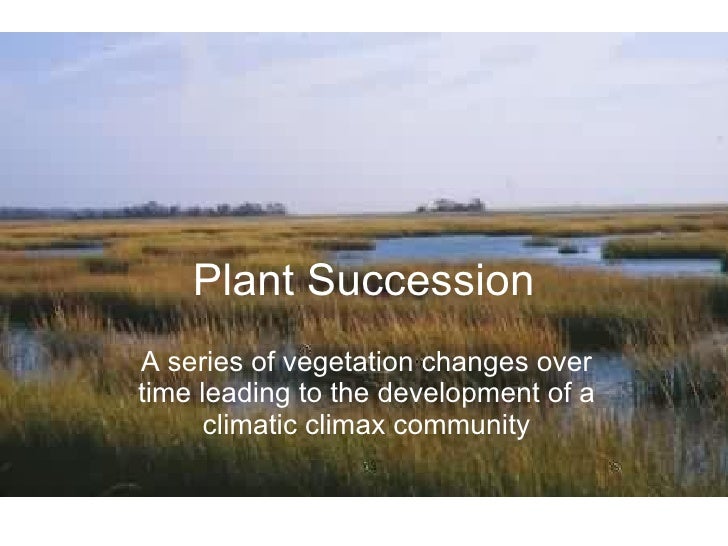 Plant Succession

A series of vegetation changes over time leading to the development of a climatic climax community